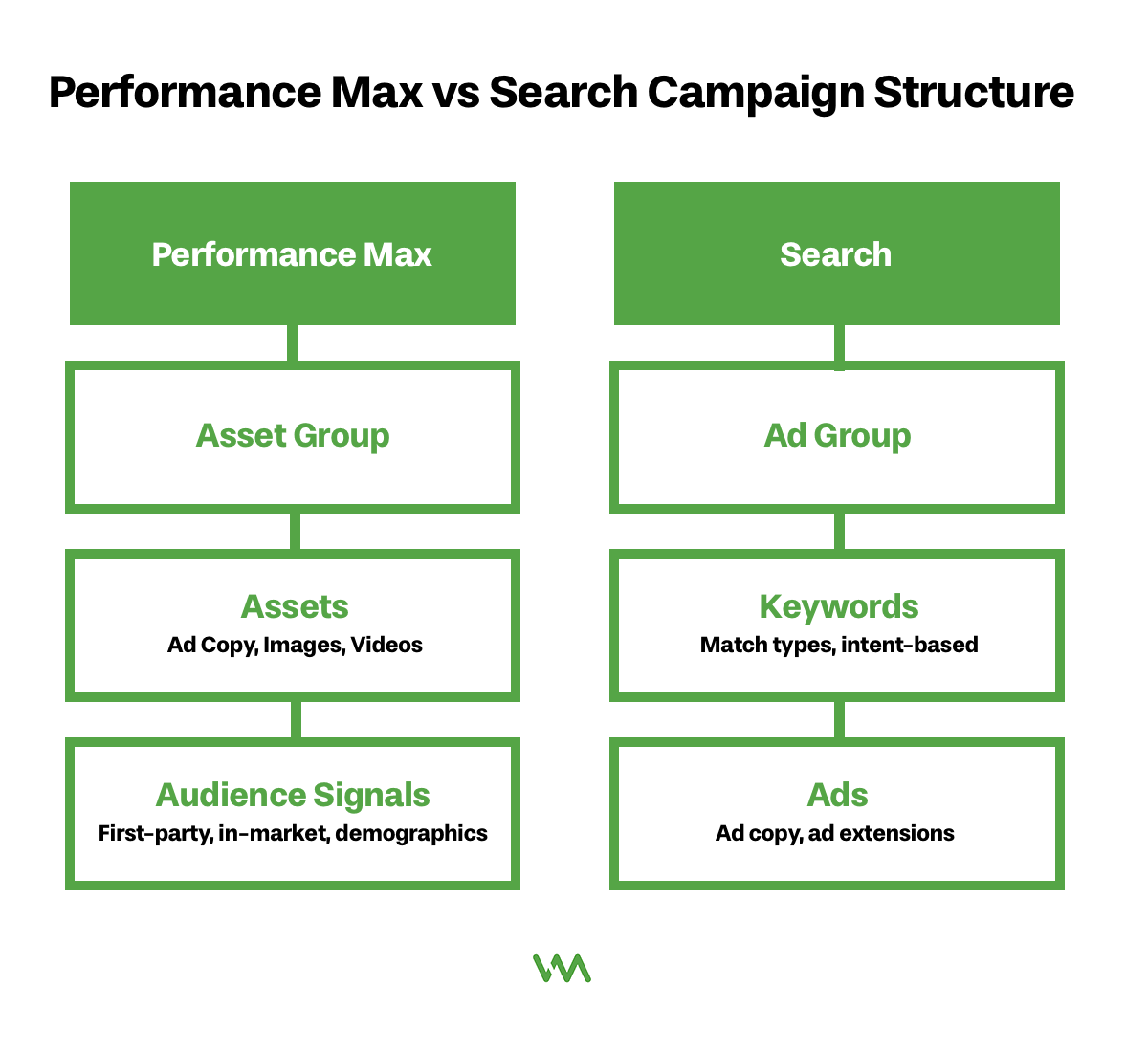 Performance Max vs Search Campaign Structure

Performance Max

Asset Group

Assets
Ad Copy, Images, Videos

Audience Signals
First-party, in-market, demographics

Search

Ad Group

Keywords
Match types, intent-based

Ads
Ad copy, ad extensions